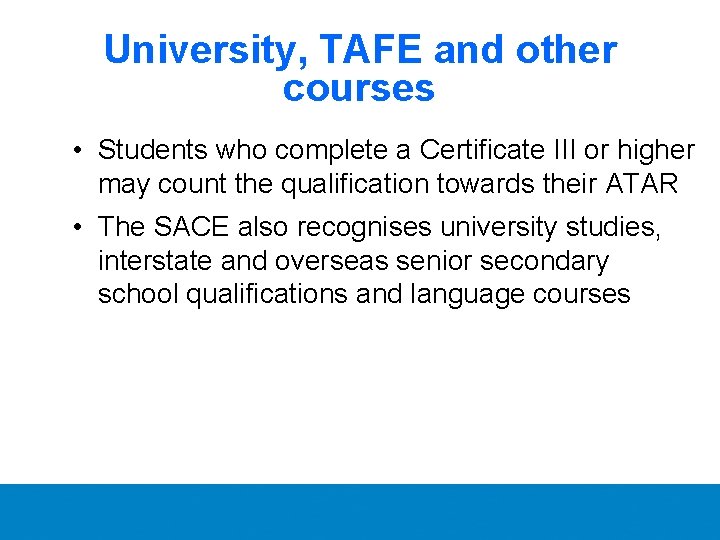 University, TAFE and other courses

• Students who complete a Certificate III or higher may count the qualification towards their ATAR

• The SACE also recognises university studies, interstate and overseas senior secondary school qualifications and language courses